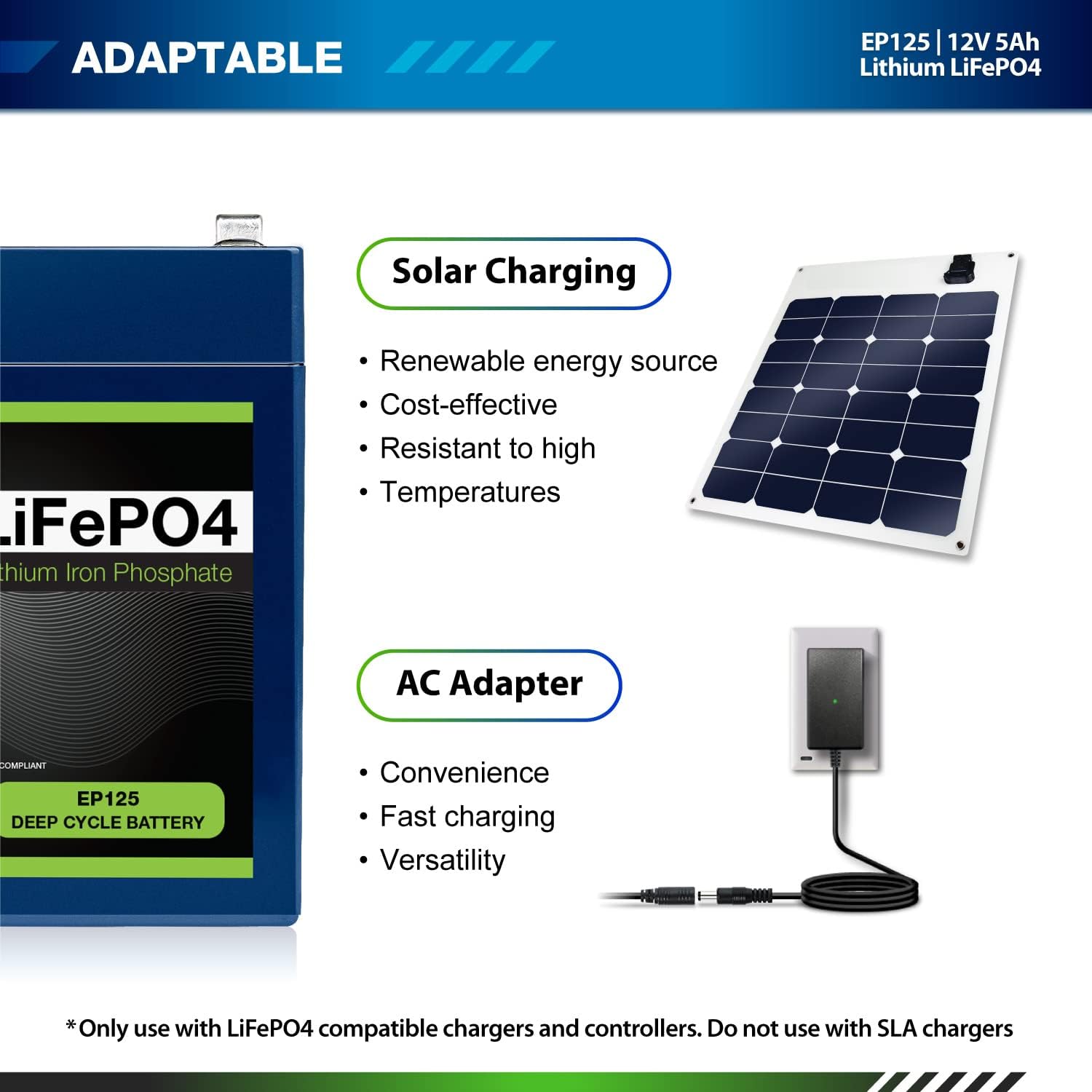 ADAPTABLE

EP125 | 12V 5Ah
Lithium LiFePO4

LiFePO4
thium Iron Phosphate
COMPLIANT
EP125
DEEP CYCLE BATTERY

Solar Charging

• Renewable energy source
• Cost-effective
• Resistant to high
• Temperatures

AC Adapter

• Convenience
• Fast charging
• Versatility

*Only use with LiFePO4 compatible chargers and controllers. Do not use with SLA chargers